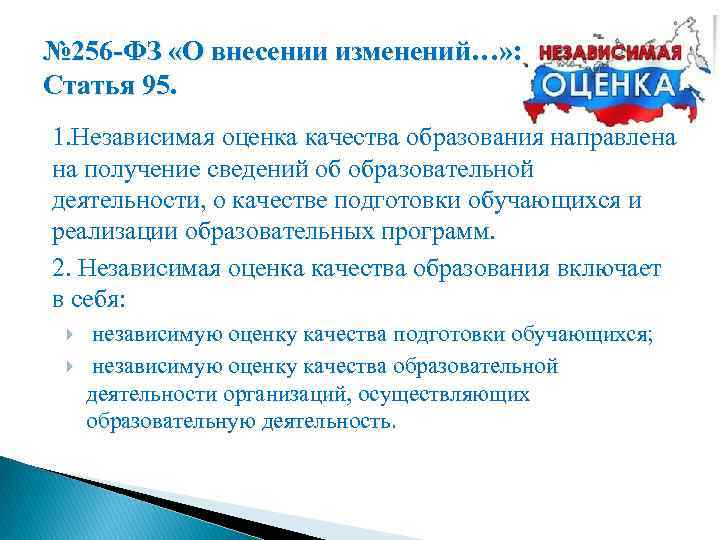 №256-ФЗ «О внесении изменений…»: Статья 95.

НЕЗАВИСИМАЯ ОЦЕНКА

1.Независимая оценка качества образования направлена на получение сведений об образовательной деятельности, о качестве подготовки обучающихся и реализации образовательных программ.

2. Независимая оценка качества образования включает в себя:

независимую оценку качества подготовки обучающихся;

независимую оценку качества образовательной деятельности организаций, осуществляющих образовательную деятельность.